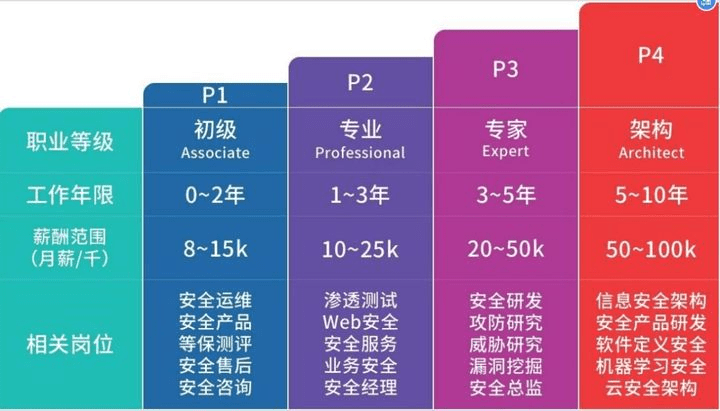 |  | P1 | P2 | P3 | P4 |
|---|---|---|---|---|
| 职业等级 | 初级 Associate | 专业 Professional | 专家 Expert | 架构 Architect |
| 工作年限 | 0~2年 | 1~3年 | 3~5年 | 5~10年 |
| 薪酬范围 (月薪/千) | 8~15k | 10~25k | 20~50k | 50~100k |
| 相关岗位 | 安全运维 安全产品 等保测评 安全售后 安全咨询 | 渗透测试 Web安全 安全服务 业务安全 安全经理 | 安全研发 攻防研究 威胁研究 漏洞挖掘 安全总监 | 信息安全架构 安全产品研发 软件定义安全 机器学习安全 云安全架构 |